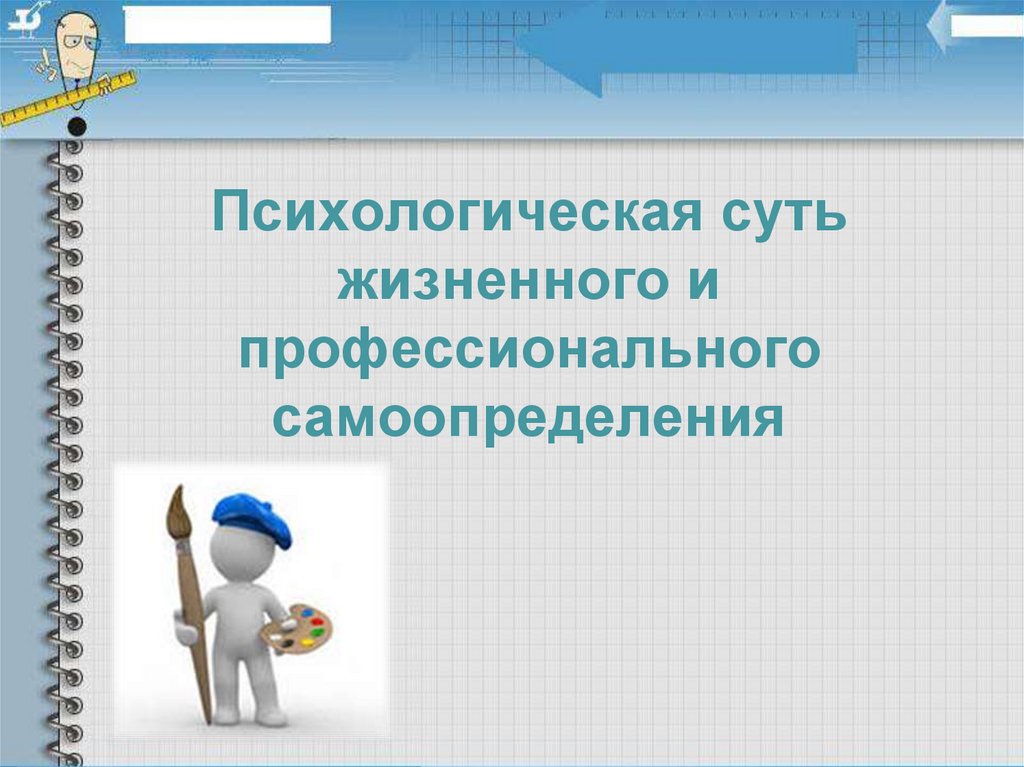 Психологическая суть жизненного и профессионального самоопределения